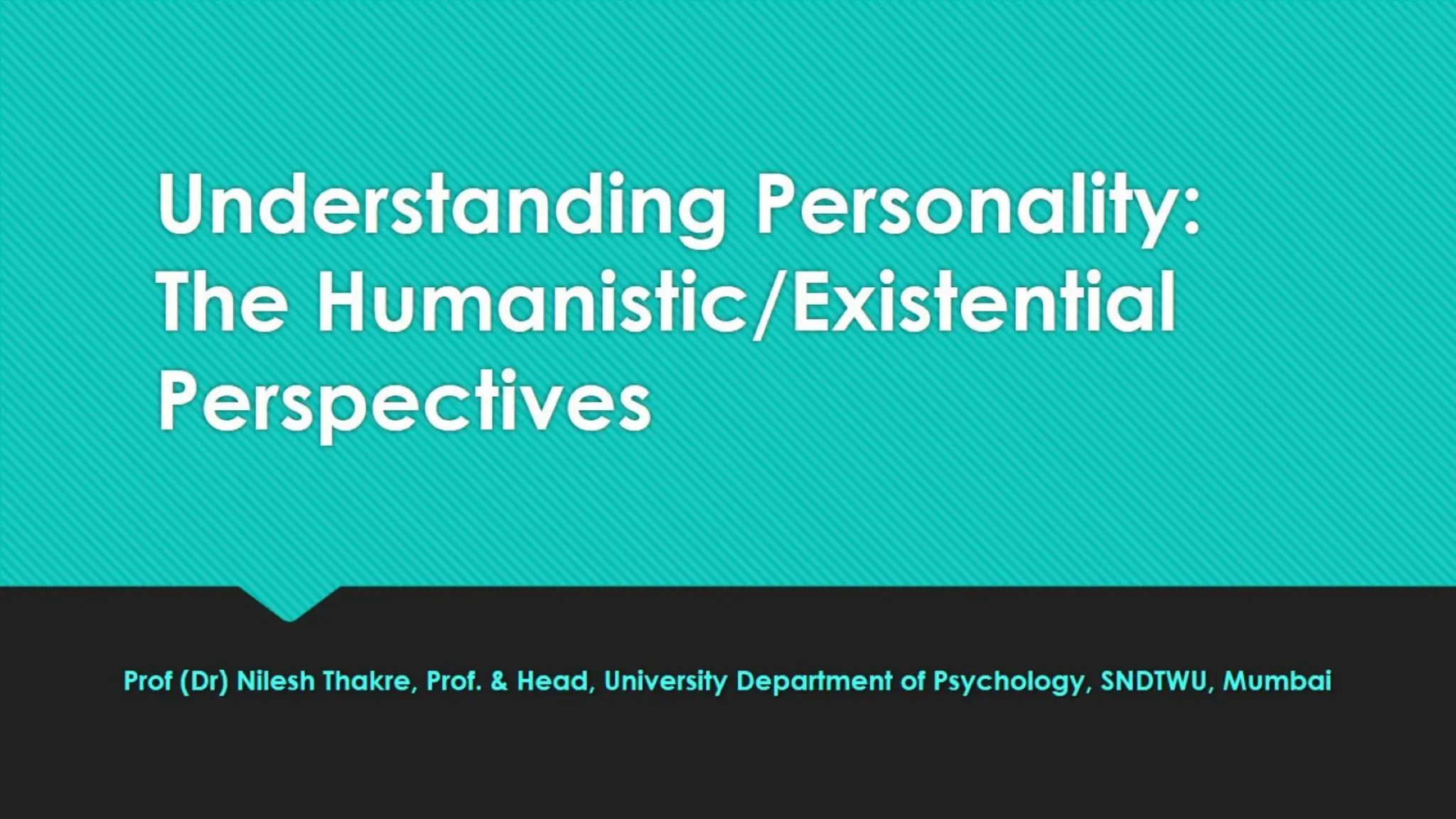 Understanding Personality: The Humanistic/Existential Perspectives

Prof (Dr) Nilesh Thakre, Prof. & Head, University Department of Psychology, SNDTWU, Mumbai